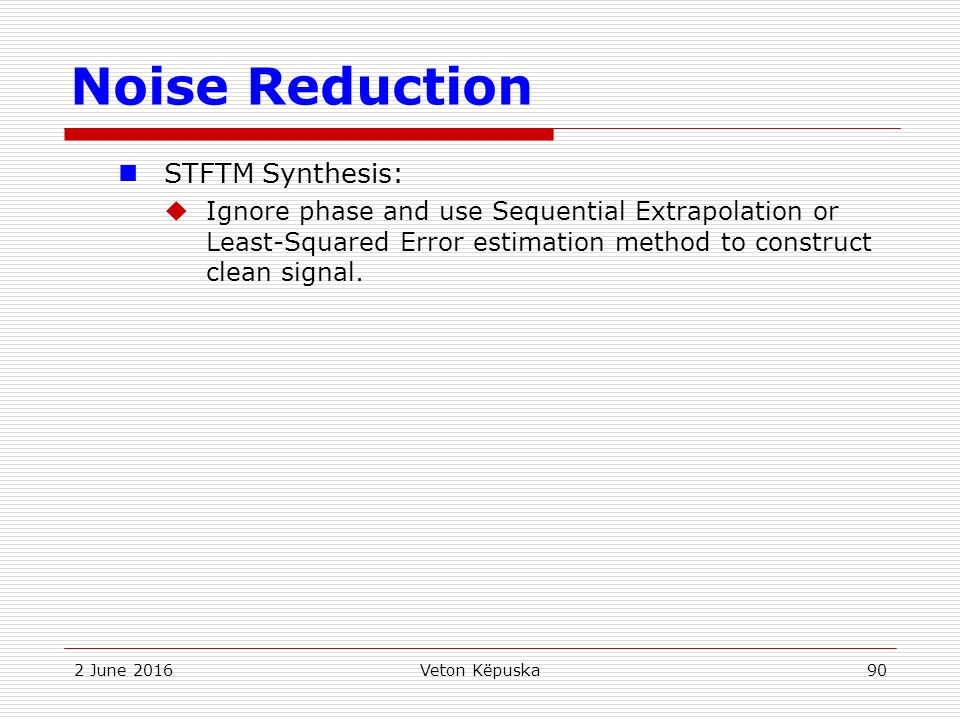 Noise Reduction

STFTM Synthesis:

Ignore phase and use Sequential Extrapolation or Least-Squared Error estimation method to construct clean signal.

2 June 2016

Veton Këpuska

90